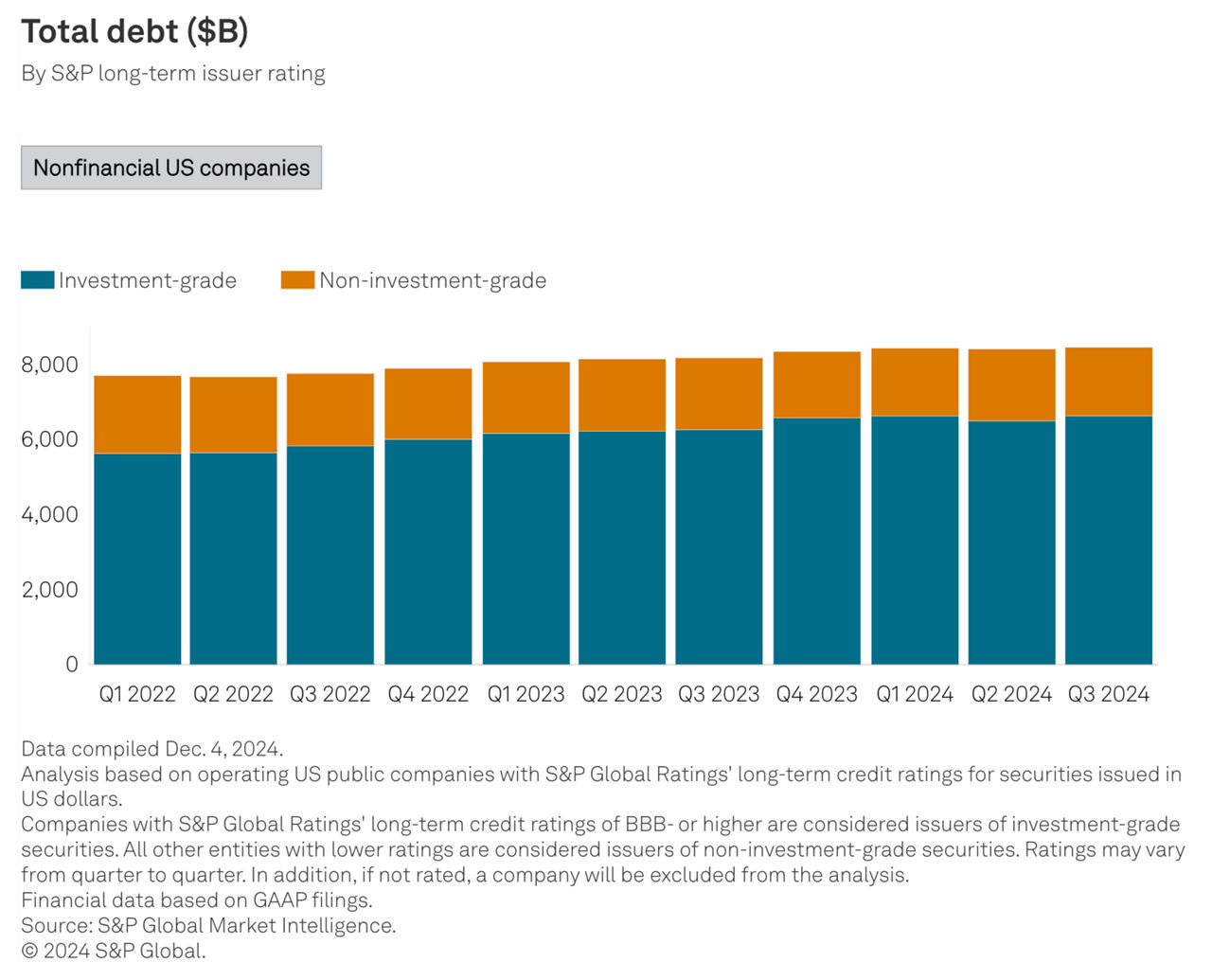 Total debt ($B)

By S&P long-term issuer rating

Nonfinancial US companies

Investment-grade Non-investment-grade

8,000
6,000
4,000
2,000
0

Q1 2022 Q2 2022 Q3 2022 Q4 2022 Q1 2023 Q2 2023 Q3 2023 Q4 2023 Q1 2024 Q2 2024 Q3 2024

Data compiled Dec. 4, 2024.
Analysis based on operating US public companies with S&P Global Ratings' long-term credit ratings for securities issued in US dollars.
Companies with S&P Global Ratings' long-term credit ratings of BBB- or higher are considered issuers of investment-grade securities. All other entities with lower ratings are considered issuers of non-investment-grade securities. Ratings may vary from quarter to quarter. In addition, if not rated, a company will be excluded from the analysis.
Financial data based on GAAP filings.
Source: S&P Global Market Intelligence.
© 2024 S&P Global.